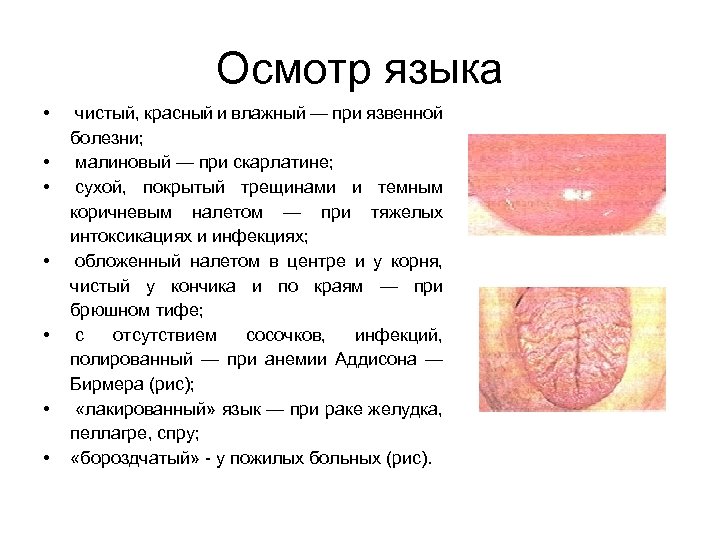 Осмотр языка

• чистый, красный и влажный — при язвенной болезни;
• малиновый — при скарлатине;
• сухой, покрытый трещинами и темным коричневым налетом — при тяжелых интоксикациях и инфекциях;
• обложенный налетом в центре и у корня, чистый у кончика и по краям — при брюшном тифе;
• с отсутствием сосочков, инфекций, полированный — при анемии Аддисона — Бирмера (рис);
• «лакированный» язык — при раке желудка, пеллагре, спру;
• «бороздчатый» - у пожилых больных (рис).